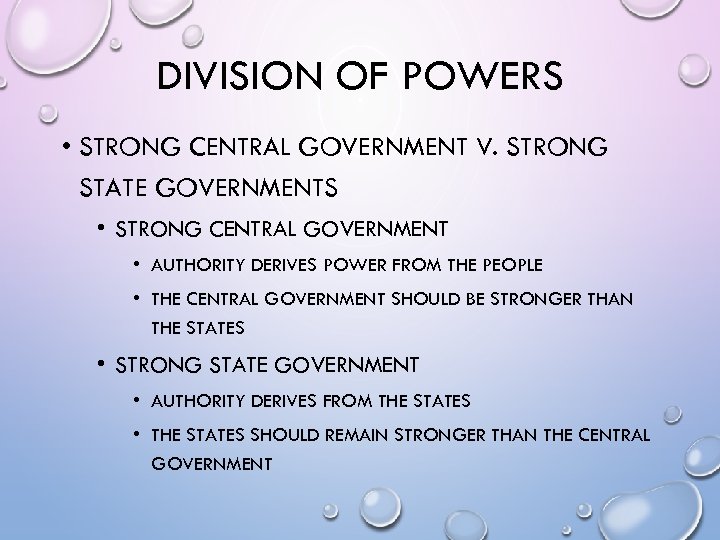 DIVISION OF POWERS

• STRONG CENTRAL GOVERNMENT V. STRONG STATE GOVERNMENTS
  • STRONG CENTRAL GOVERNMENT
    • AUTHORITY DERIVES POWER FROM THE PEOPLE
    • THE CENTRAL GOVERNMENT SHOULD BE STRONGER THAN THE STATES
  • STRONG STATE GOVERNMENT
    • AUTHORITY DERIVES FROM THE STATES
    • THE STATES SHOULD REMAIN STRONGER THAN THE CENTRAL GOVERNMENT